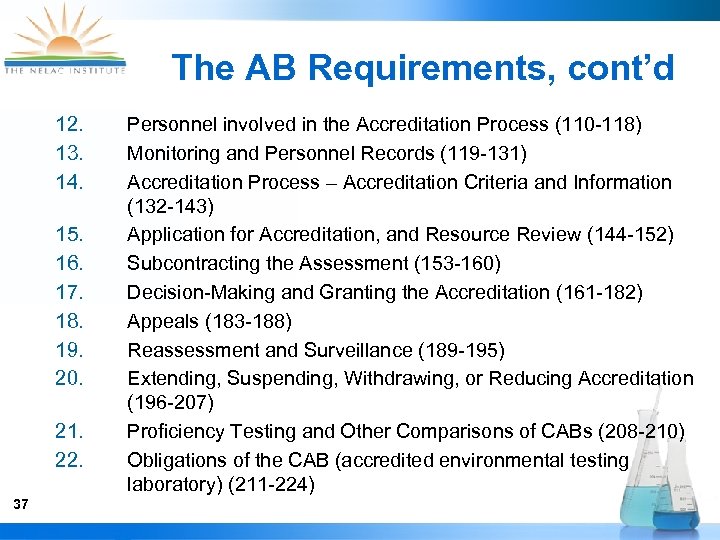 THE NELAC INSTITUTE

The AB Requirements, cont'd

12. Personnel involved in the Accreditation Process (110-118)
13. Monitoring and Personnel Records (119-131)
14. Accreditation Process – Accreditation Criteria and Information (132-143)
15. Application for Accreditation, and Resource Review (144-152)
16. Subcontracting the Assessment (153-160)
17. Decision-Making and Granting the Accreditation (161-182)
18. Appeals (183-188)
19. Reassessment and Surveillance (189-195)
20. Extending, Suspending, Withdrawing, or Reducing Accreditation (196-207)
21. Proficiency Testing and Other Comparisons of CABs (208-210)
22. Obligations of the CAB (accredited environmental testing laboratory) (211-224)

37